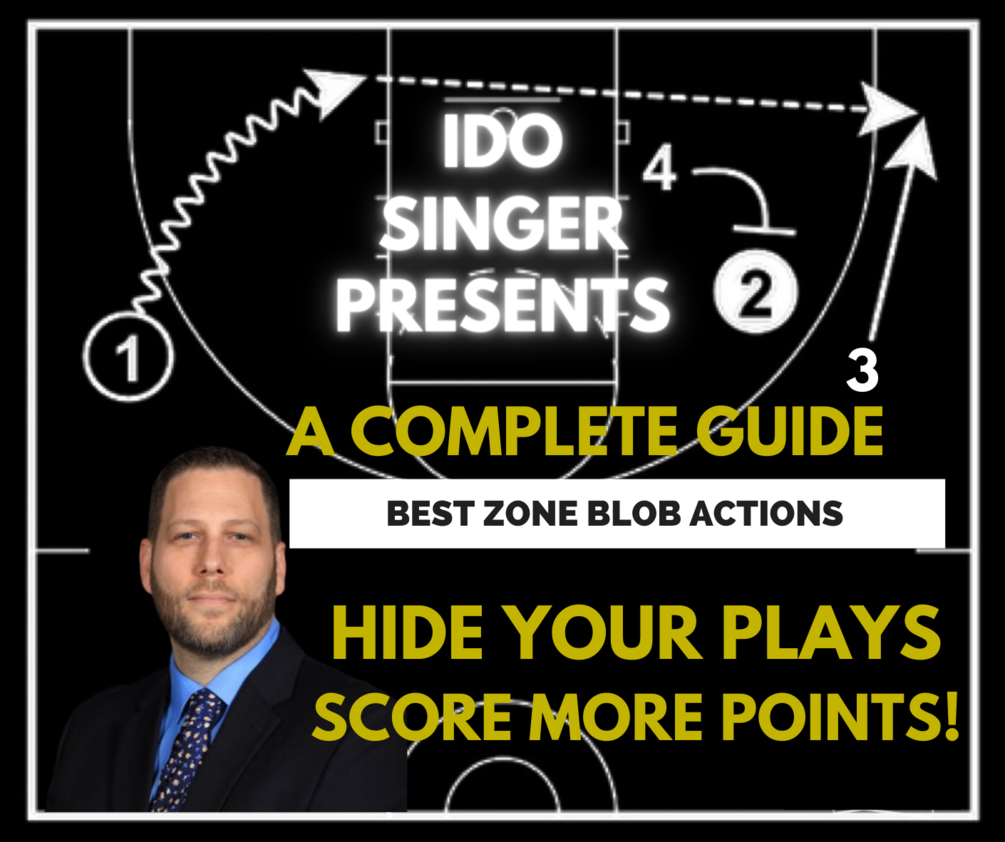 IDO SINGER PRESENTS

4

2

1

3

A COMPLETE GUIDE

BEST ZONE BLOB ACTIONS

HIDE YOUR PLAYS SCORE MORE POINTS!